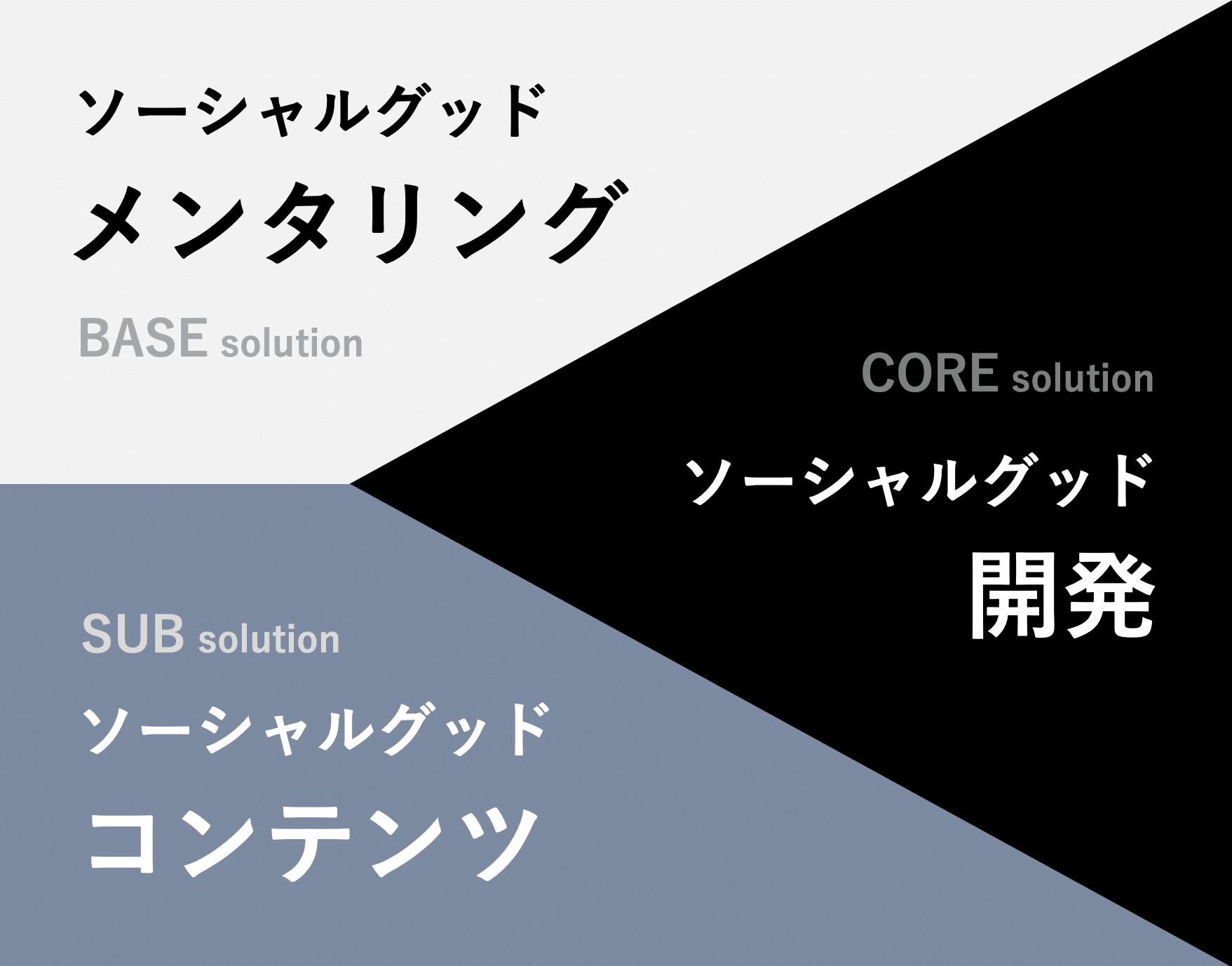 ソーシャルグッド
メンタリング
BASE solution

CORE solution
ソーシャルグッド
開発

SUB solution
ソーシャルグッド
コンテンツ